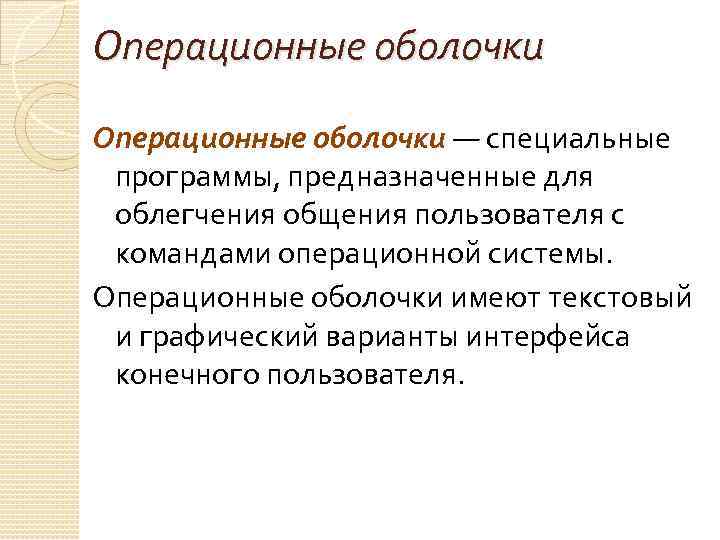 Операционные оболочки

Операционные оболочки — специальные программы, предназначенные для облегчения общения пользователя с командами операционной системы.

Операционные оболочки имеют текстовый и графический варианты интерфейса конечного пользователя.